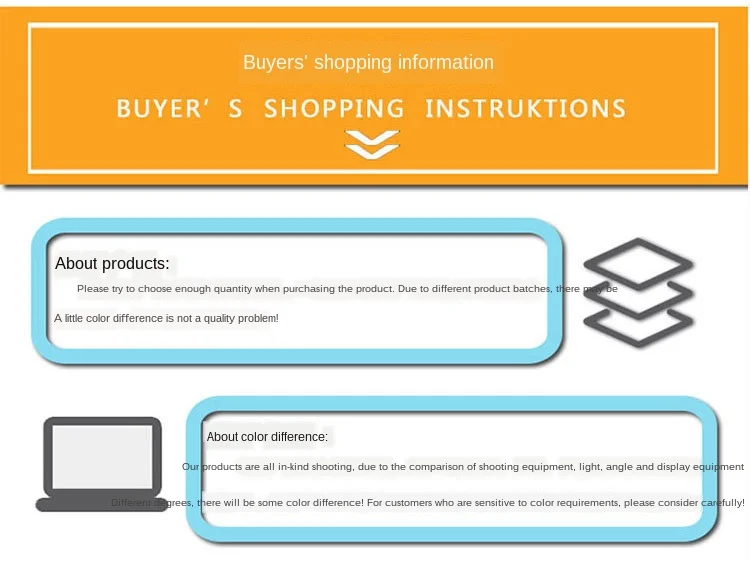 Buyers' shopping information

BUYER' S SHOPPING INSTRUKTIONS

About products:

Please try to choose enough quantity when purchasing the product. Due to different product batches, there may be

A little color difference is not a quality problem!

About color difference:

Our products are all in-kind shooting, due to the comparison of shooting equipment, light, angle and display equipment

Different degrees, there will be some color difference! For customers who are sensitive to color requirements, please consider carefully!